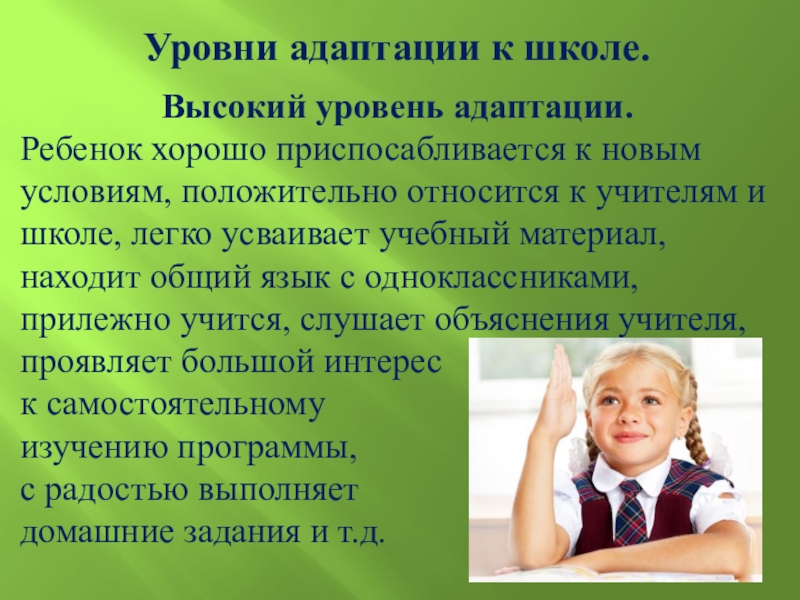 Уровни адаптации к школе.

Высокий уровень адаптации.

Ребенок хорошо приспосабливается к новым условиям, положительно относится к учителям и школе, легко усваивает учебный материал, находит общий язык с одноклассниками, прилежно учится, слушает объяснения учителя, проявляет большой интерес к самостоятельному изучению программы, с радостью выполняет домашние задания и т.д.